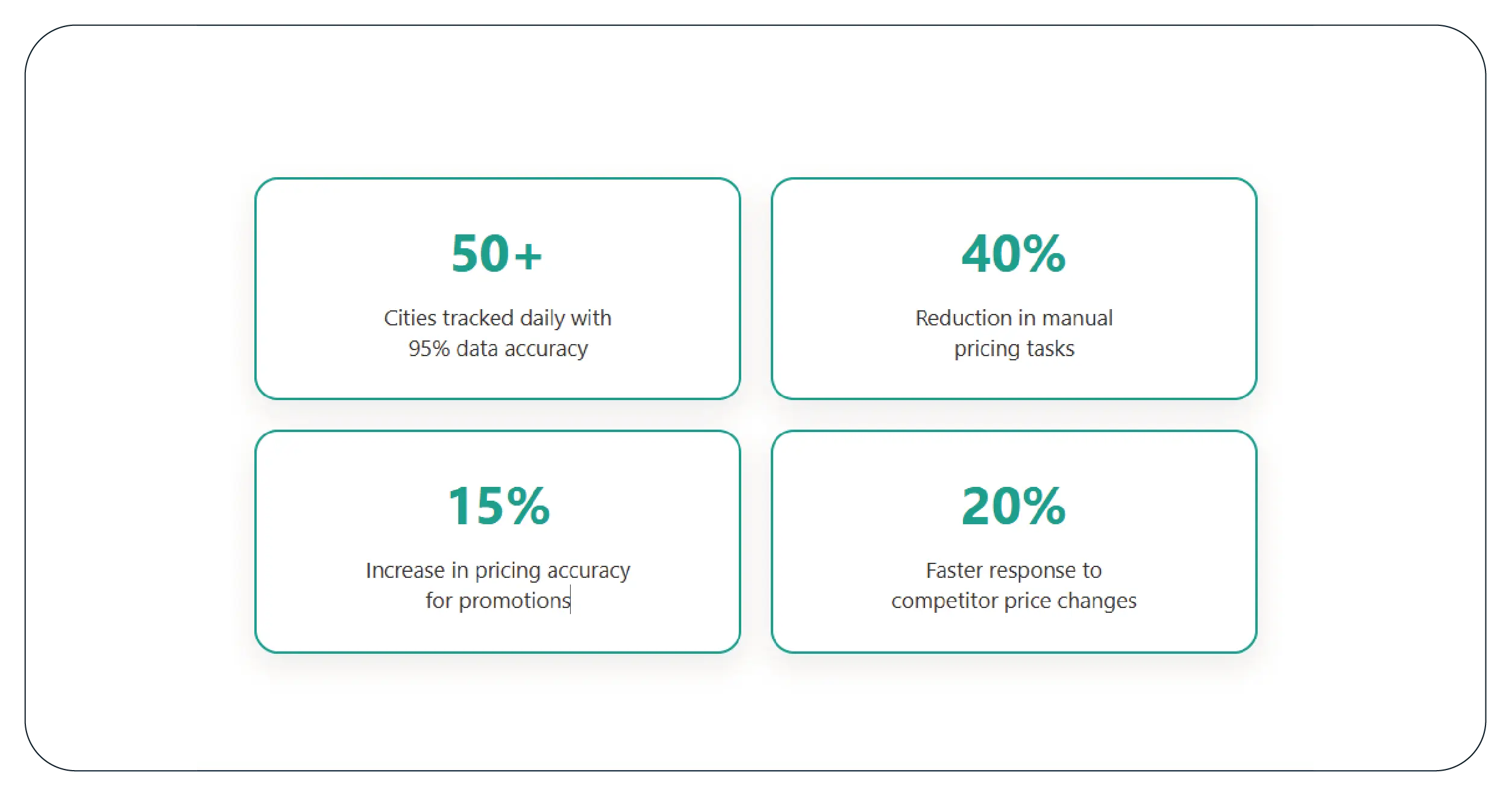 50+

Cities tracked daily with 95% data accuracy

40%

Reduction in manual pricing tasks

15%

Increase in pricing accuracy for promotions

20%

Faster response to competitor price changes